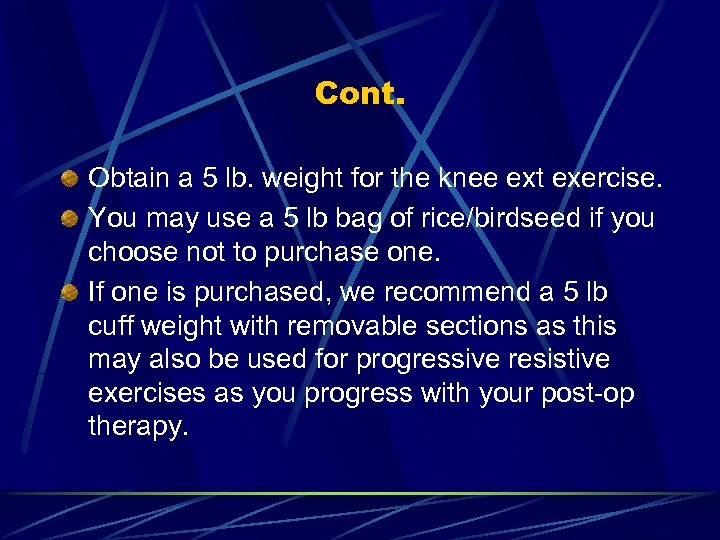 Cont.

Obtain a 5 lb. weight for the knee ext exercise.

You may use a 5 lb bag of rice/birdseed if you choose not to purchase one.

If one is purchased, we recommend a 5 lb cuff weight with removable sections as this may also be used for progressive resistive exercises as you progress with your post-op therapy.